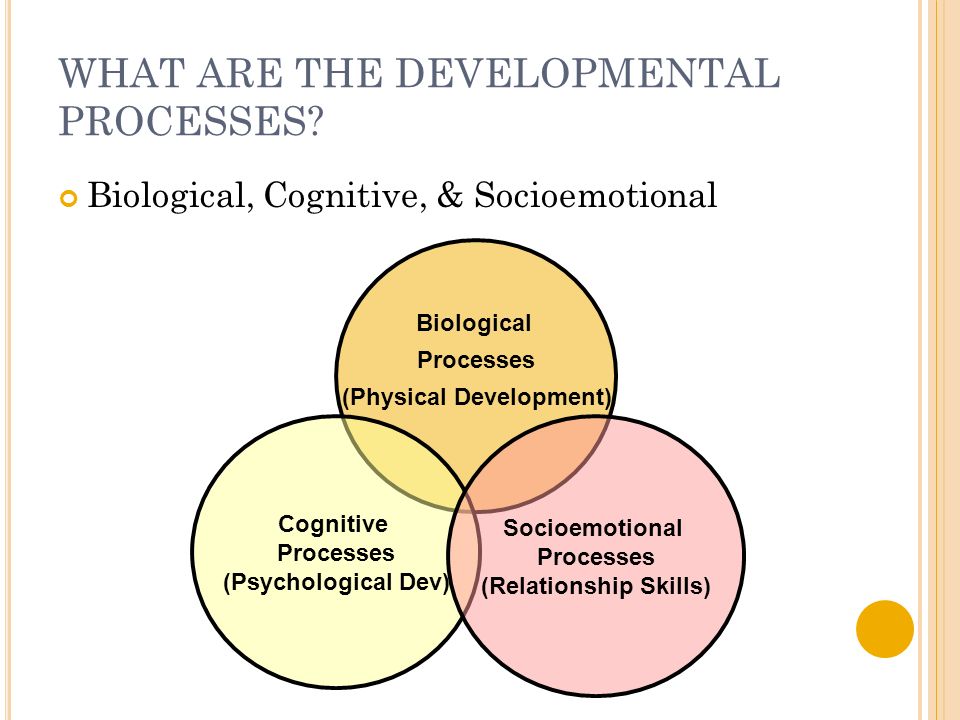 WHAT ARE THE DEVELOPMENTAL PROCESSES?

Biological, Cognitive, & Socioemotional

Biological Processes (Physical Development)

Cognitive Processes (Psychological Dev)

Socioemotional Processes (Relationship Skills)